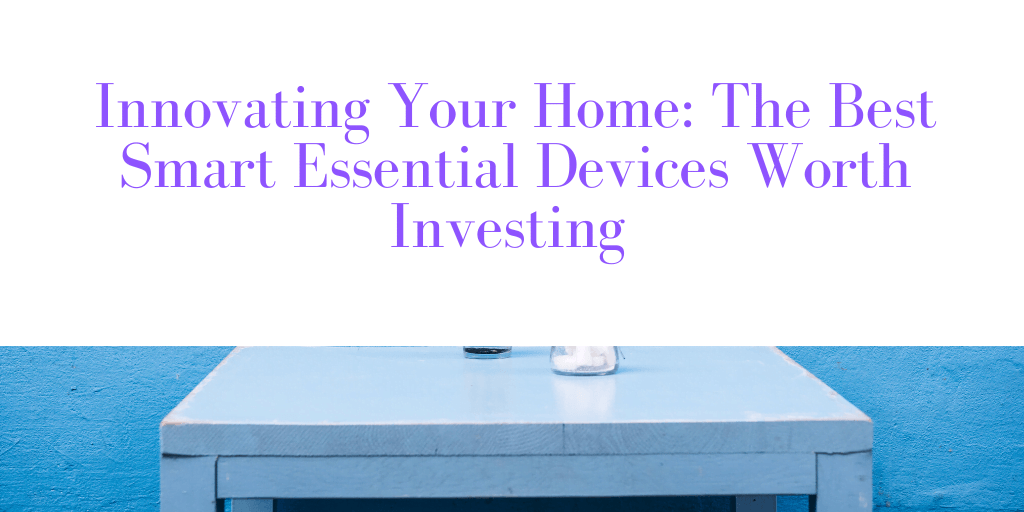 Innovating Your Home: The Best Smart Essential Devices Worth Investing